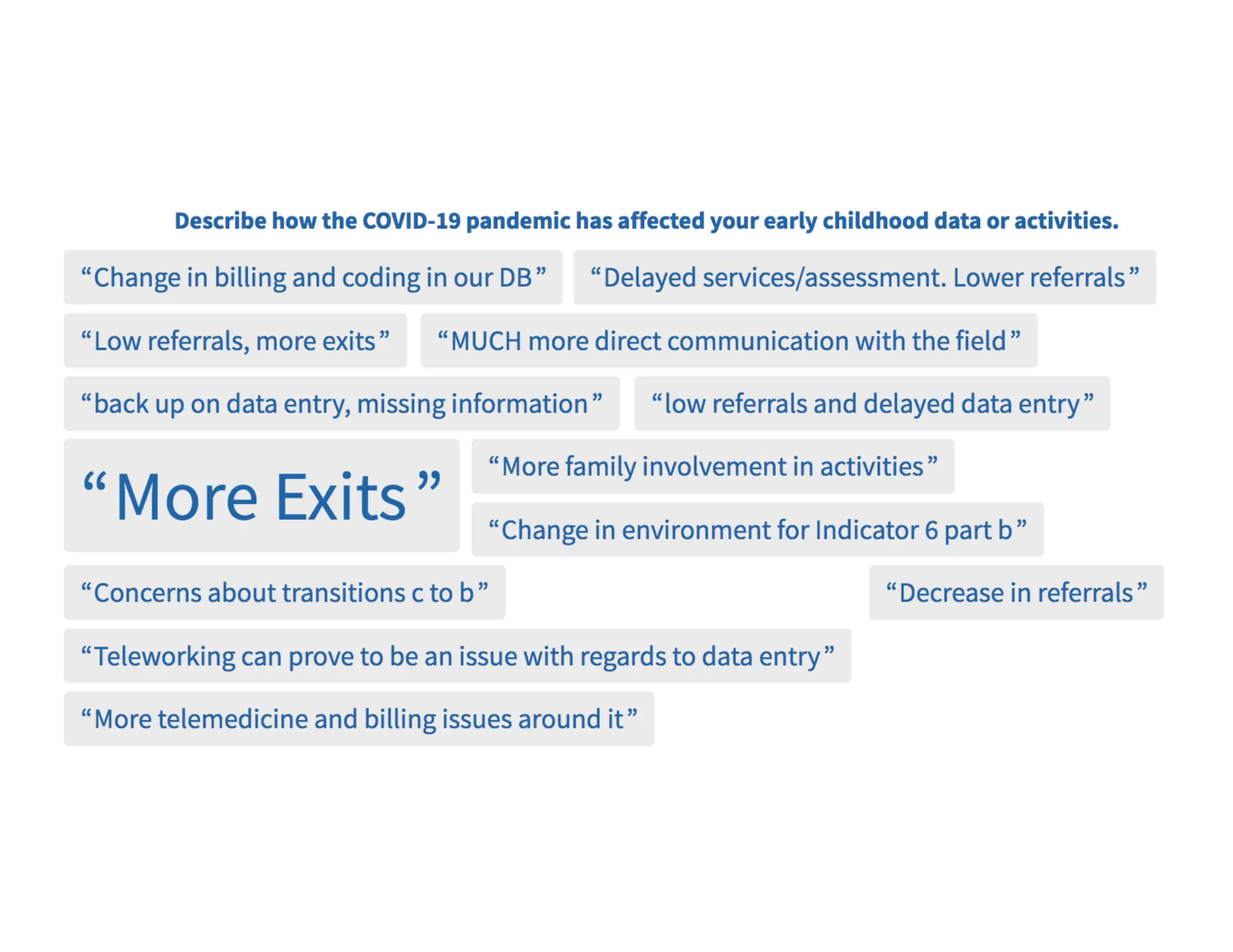 Describe how the COVID-19 pandemic has affected your early childhood data or activities.

“Change in billing and coding in our DB”

“Delayed services/assessment. Lower referrals”

“Low referrals, more exits”

“MUCH more direct communication with the field”

“back up on data entry, missing information”

“low referrals and delayed data entry”

“More Exits”

“More family involvement in activities”

“Change in environment for Indicator 6 part b”

“Concerns about transitions c to b”

“Decrease in referrals”

“Teleworking can prove to be an issue with regards to data entry”

“More telemedicine and billing issues around it”